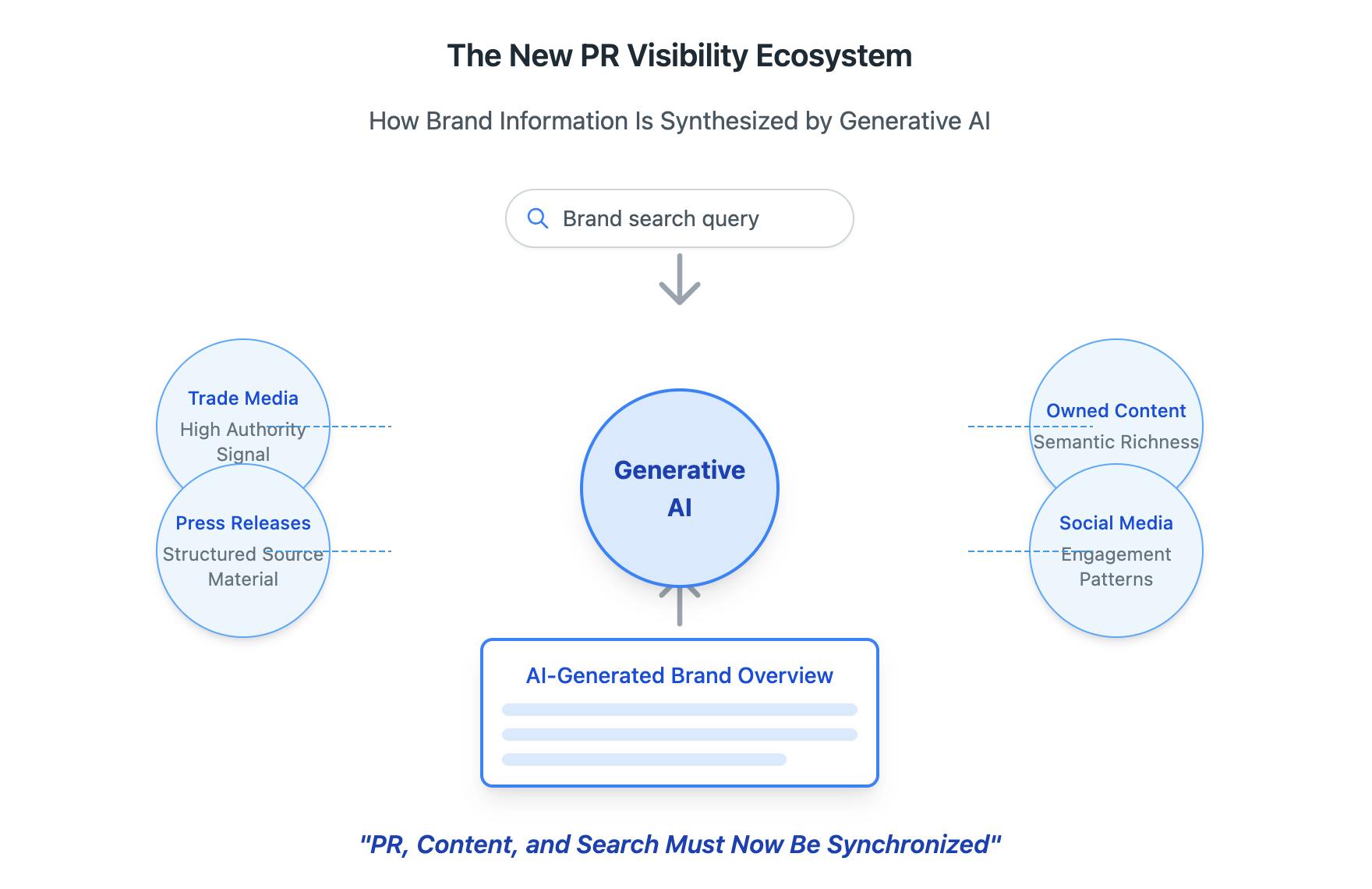 The New PR Visibility Ecosystem

How Brand Information Is Synthesized by Generative AI

Brand search query

Trade Media
High Authority Signal

Press Releases
Structured Source Material

Generative AI

Owned Content
Semantic Richness

Social Media
Engagement Patterns

AI-Generated Brand Overview

"PR, Content, and Search Must Now Be Synchronized"